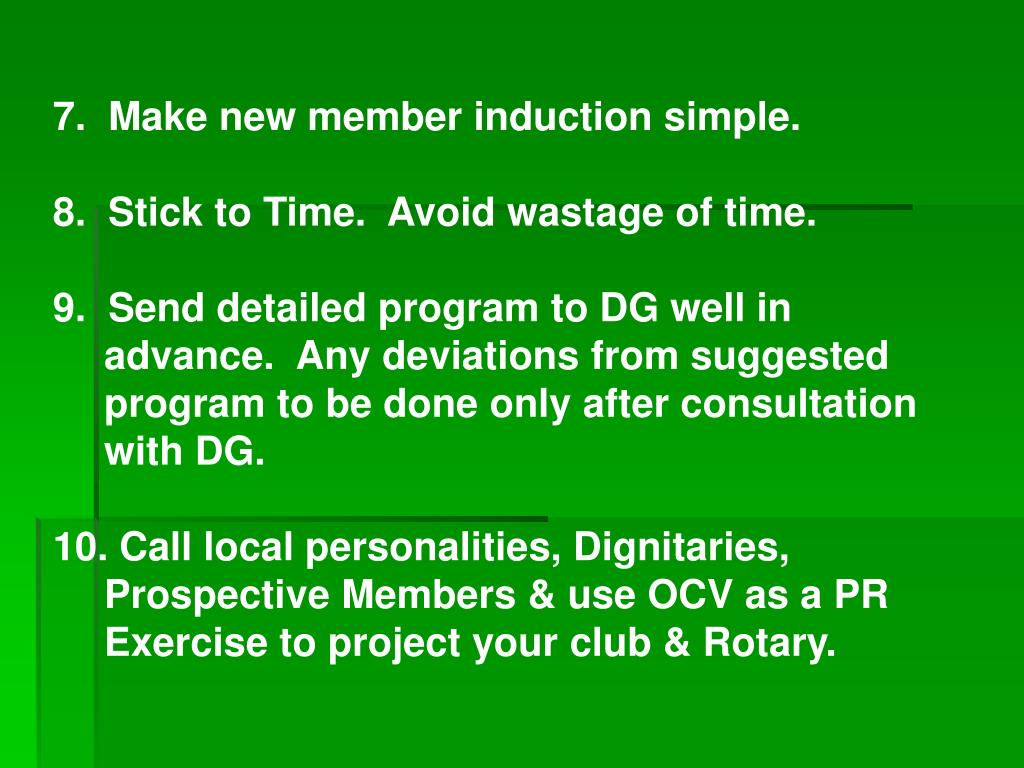 7. Make new member induction simple.

8. Stick to Time. Avoid wastage of time.

9. Send detailed program to DG well in advance. Any deviations from suggested program to be done only after consultation with DG.

10. Call local personalities, Dignitaries, Prospective Members & use OCV as a PR Exercise to project your club & Rotary.